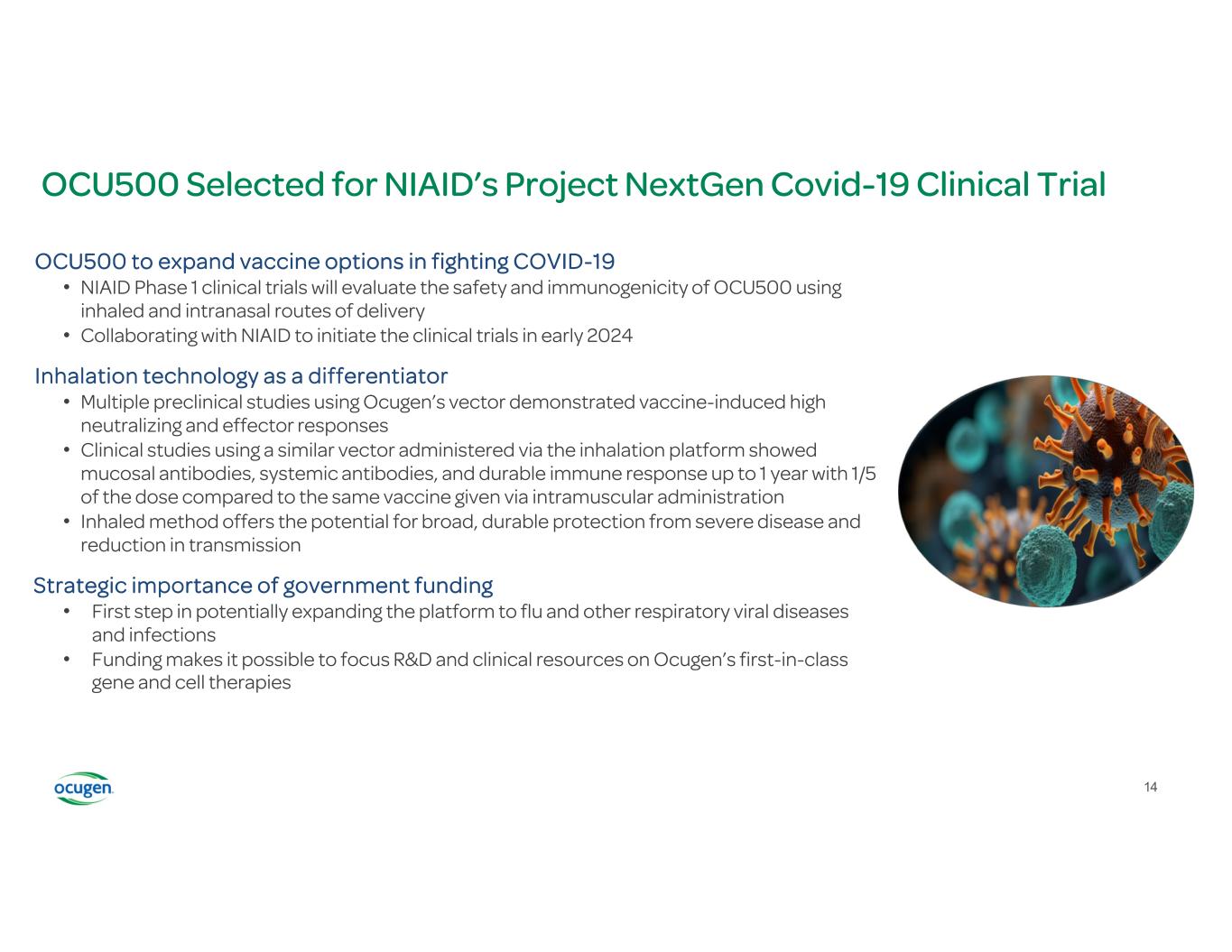 OCU500 Selected for NIAID's Project NextGen Covid-19 Clinical Trial

OCU500 to expand vaccine options in fighting COVID-19

• NIAID Phase 1 clinical trials will evaluate the safety and immunogenicity of OCU500 using inhaled and intranasal routes of delivery
• Collaborating with NIAID to initiate the clinical trials in early 2024

Inhalation technology as a differentiator

• Multiple preclinical studies using Ocugen's vector demonstrated vaccine-induced high neutralizing and effector responses
• Clinical studies using a similar vector administered via the inhalation platform showed mucosal antibodies, systemic antibodies, and durable immune response up to 1 year with 1/5 of the dose compared to the same vaccine given via intramuscular administration
• Inhaled method offers the potential for broad, durable protection from severe disease and reduction in transmission

Strategic importance of government funding

• First step in potentially expanding the platform to flu and other respiratory viral diseases and infections
• Funding makes it possible to focus R&D and clinical resources on Ocugen's first-in-class gene and cell therapies

ocugen

14